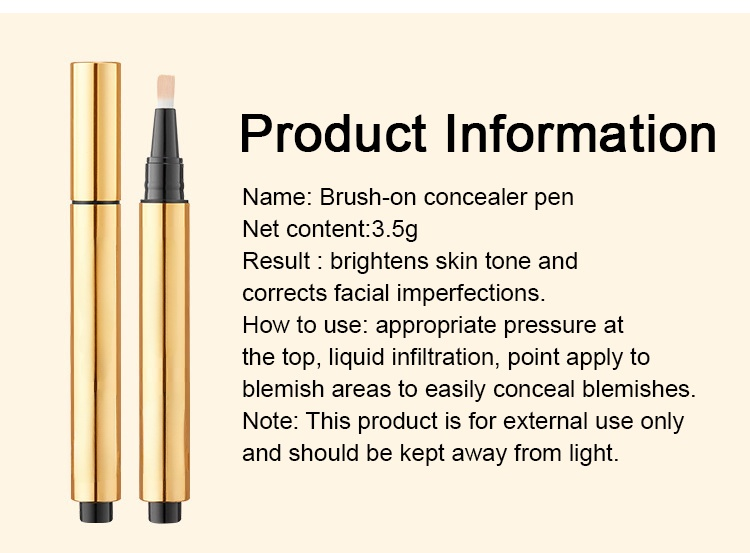 Product Information

Name: Brush-on concealer pen
Net content:3.5g
Result : brightens skin tone and corrects facial imperfections.
How to use: appropriate pressure at the top, liquid infiltration, point apply to blemish areas to easily conceal blemishes.
Note: This product is for external use only and should be kept away from light.